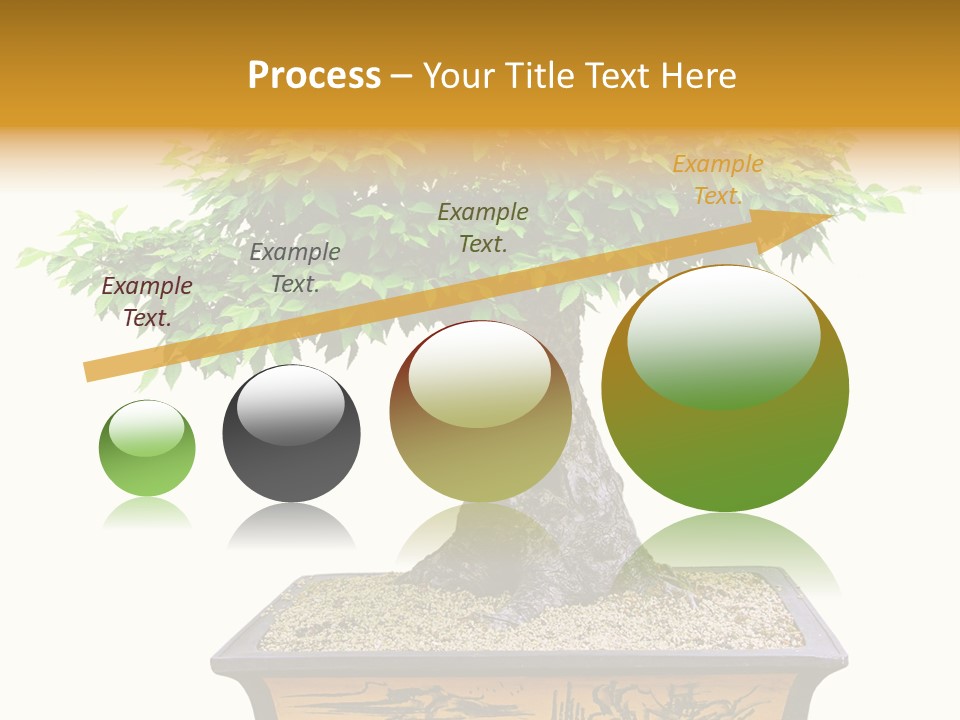 Process – Your Title Text Here

Example Text.

Example Text.

Example Text.

Example Text.